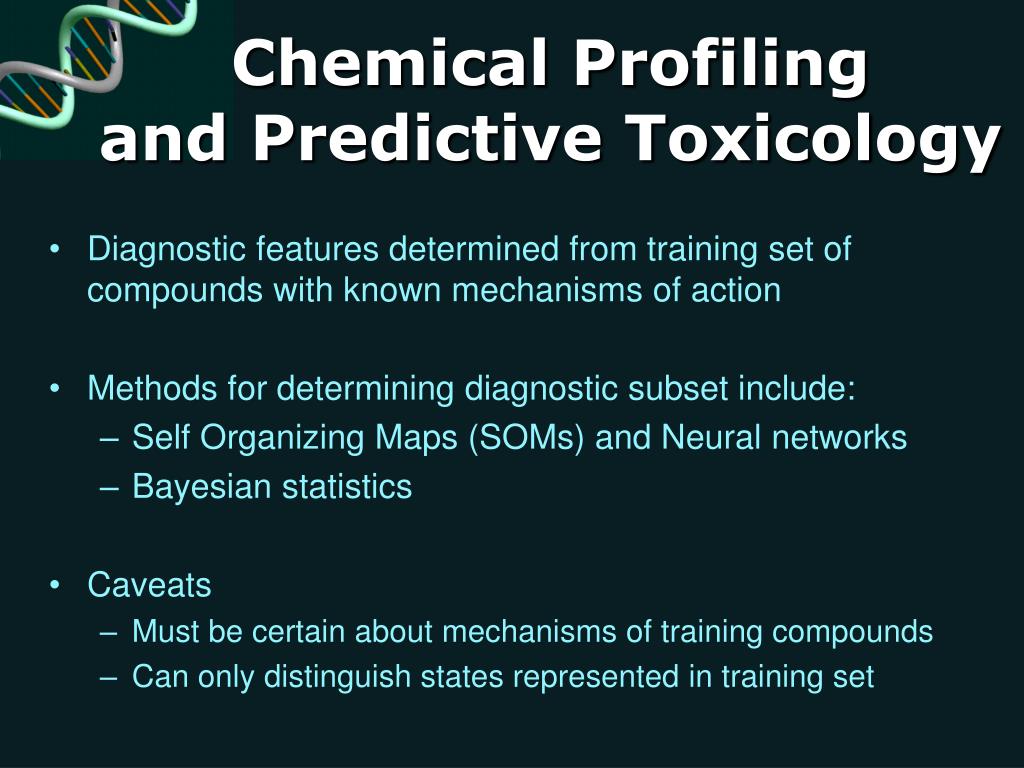 Chemical Profiling and Predictive Toxicology

• Diagnostic features determined from training set of compounds with known mechanisms of action

• Methods for determining diagnostic subset include:
– Self Organizing Maps (SOMs) and Neural networks
– Bayesian statistics

• Caveats
– Must be certain about mechanisms of training compounds
– Can only distinguish states represented in training set